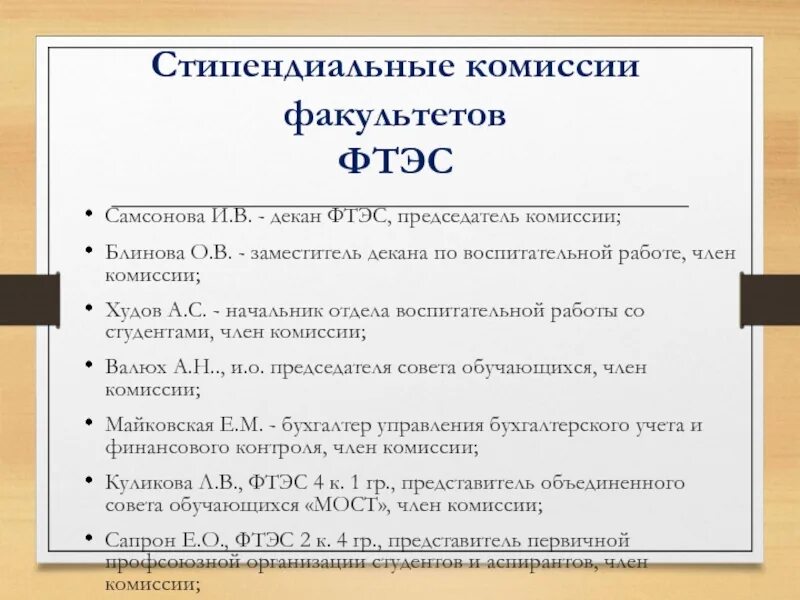 Стипендиальные комиссии факультетов
ФТЭС

• Самсонова И.В. - декан ФТЭС, председатель комиссии;

• Блинова О.В. - заместитель декана по воспитательной работе, член комиссии;

• Худов А.С. - начальник отдела воспитательной работы со студентами, член комиссии;

• Валюх А.Н.., и.о. председателя совета обучающихся, член комиссии;

• Майковская Е.М. - бухгалтер управления бухгалтерского учета и финансового контроля, член комиссии;

• Куликова Л.В., ФТЭС 4 к. 1 гр., представитель объединенного совета обучающихся «МОСТ», член комиссии;

• Сапрон Е.О., ФТЭС 2 к. 4 гр., представитель первичной профсоюзной организации студентов и аспирантов, член комиссии;